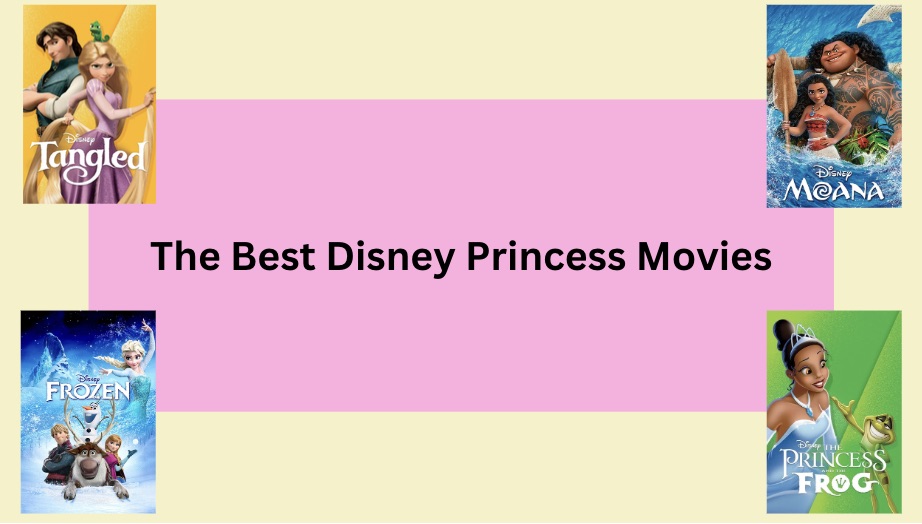 Disney
Tangled

Disney
MOANA

The Best Disney Princess Movies

Disney
FROZEN

Disney
THE PRINCESS AND THE FROG